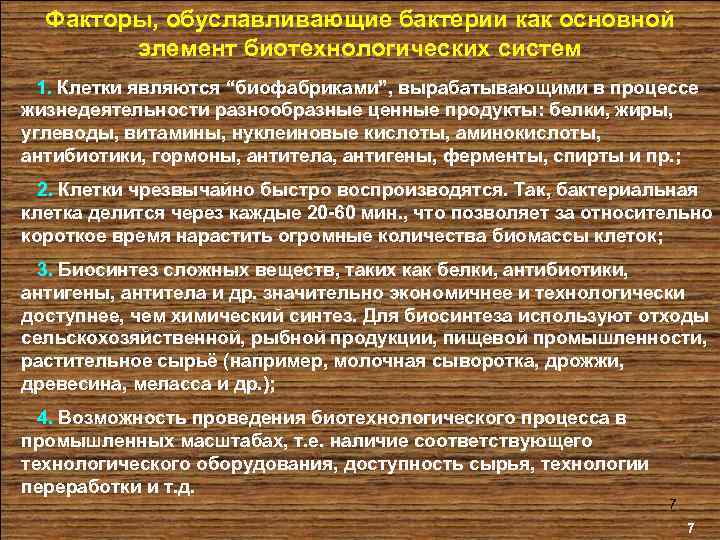 Факторы, обуславливающие бактерии как основной элемент биотехнологических систем

1. Клетки являются “биофабриками”, вырабатывающими в процессе жизнедеятельности разнообразные ценные продукты: белки, жиры, углеводы, витамины, нуклеиновые кислоты, аминокислоты, антибиотики, гормоны, антитела, антигены, ферменты, спирты и пр.;

2. Клетки чрезвычайно быстро воспроизводятся. Так, бактериальная клетка делится через каждые 20-60 мин., что позволяет за относительно короткое время нарастить огромные количества биомассы клеток;

3. Биосинтез сложных веществ, таких как белки, антибиотики, антигены, антитела и др. значительно экономичнее и технологически доступнее, чем химический синтез. Для биосинтеза используют отходы сельскохозяйственной, рыбной продукции, пищевой промышленности, растительное сырьё (например, молочная сыворотка, дрожжи, древесина, меласса и др.);

4. Возможность проведения биотехнологического процесса в промышленных масштабах, т.е. наличие соответствующего технологического оборудования, доступность сырья, технологии переработки и т.д.

7

7